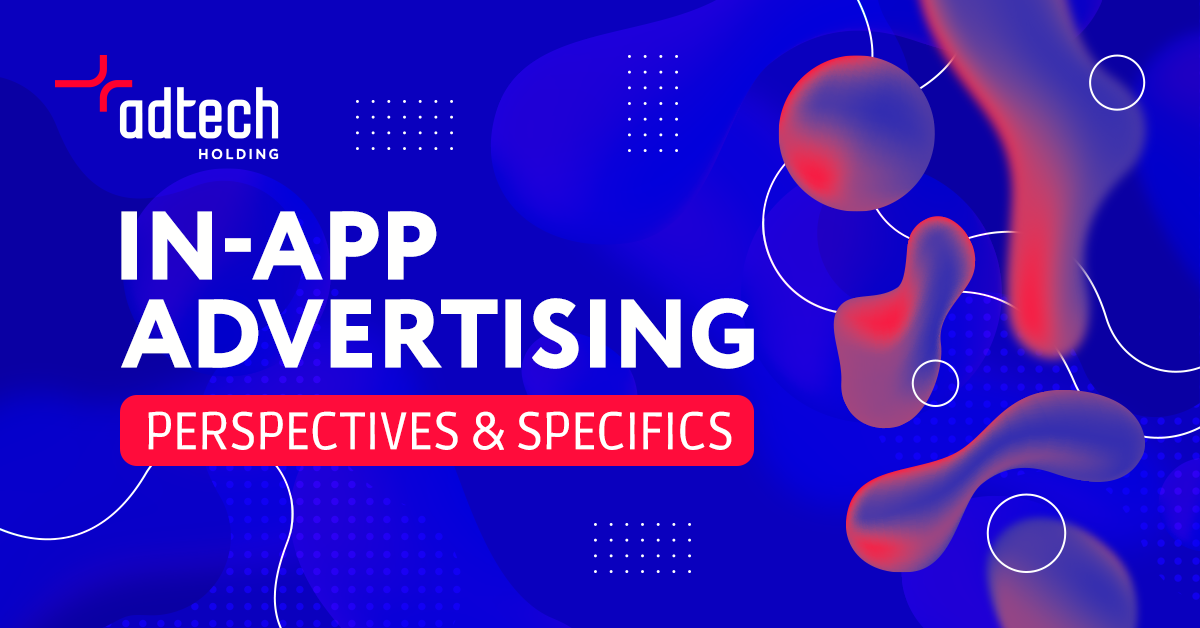 adtech
HOLDING

IN-APP ADVERTISING

PERSPECTIVES & SPECIFICS